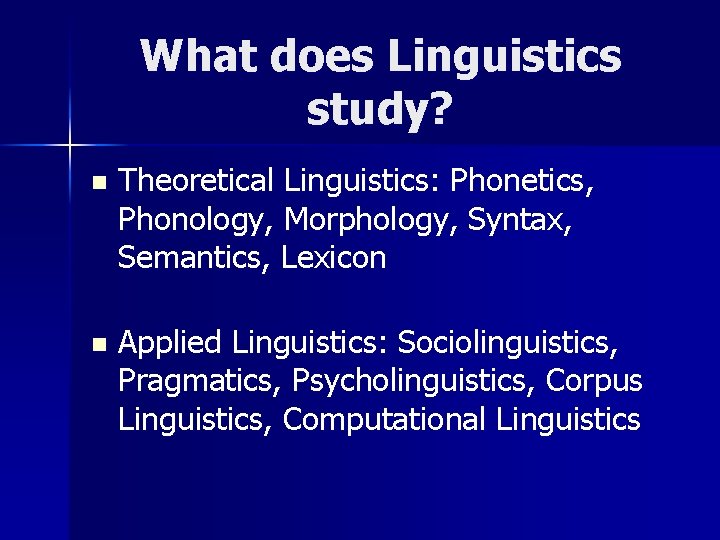 What does Linguistics study?

- Theoretical Linguistics: Phonetics, Phonology, Morphology, Syntax, Semantics, Lexicon

- Applied Linguistics: Sociolinguistics, Pragmatics, Psycholinguistics, Corpus Linguistics, Computational Linguistics